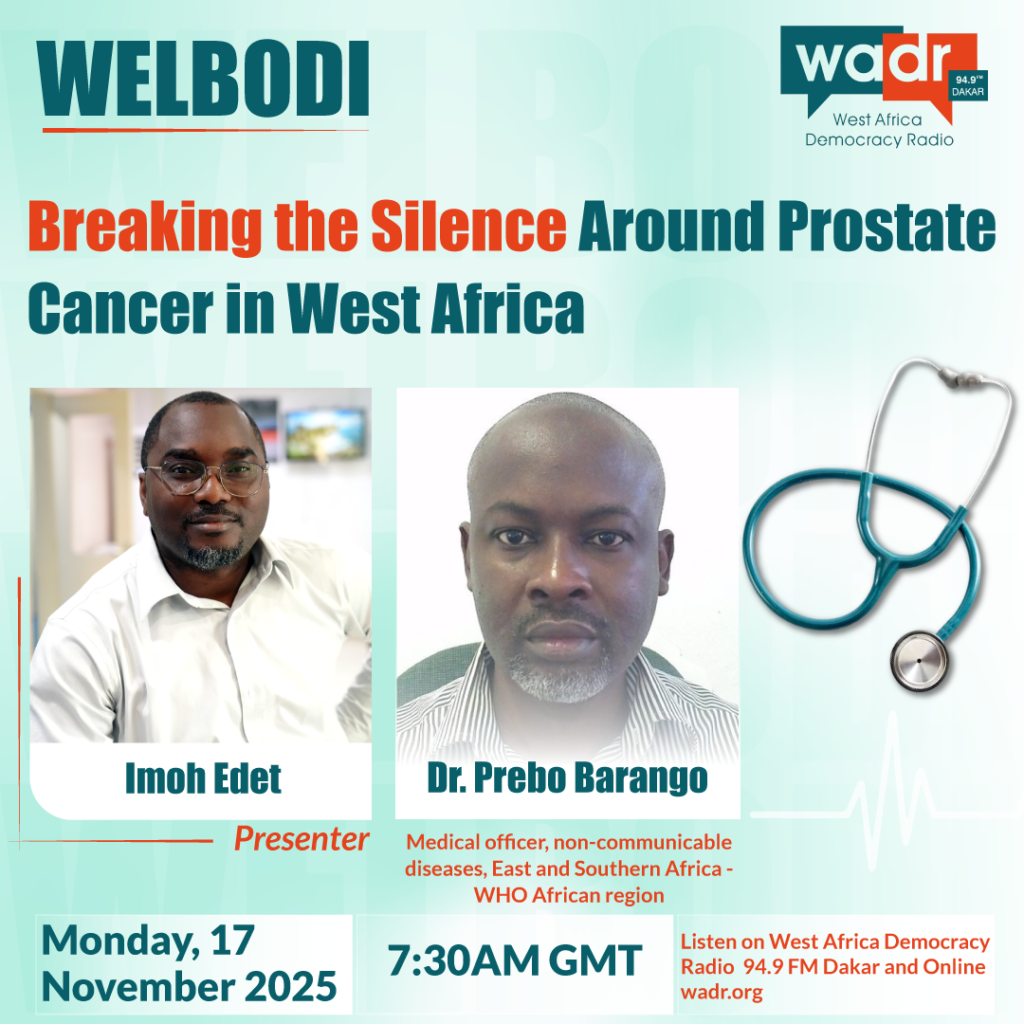 WELBODI

wadr 94.9FM DAKAR
West Africa Democracy Radio

Breaking the Silence Around Prostate Cancer in West Africa

Imoh Edet
Presenter

Dr. Prebo Barango
Medical officer, non-communicable diseases, East and Southern Africa - WHO African region

Monday, 17 November 2025

7:30AM GMT

Listen on West Africa Democracy Radio 94.9 FM Dakar and Online wadr.org